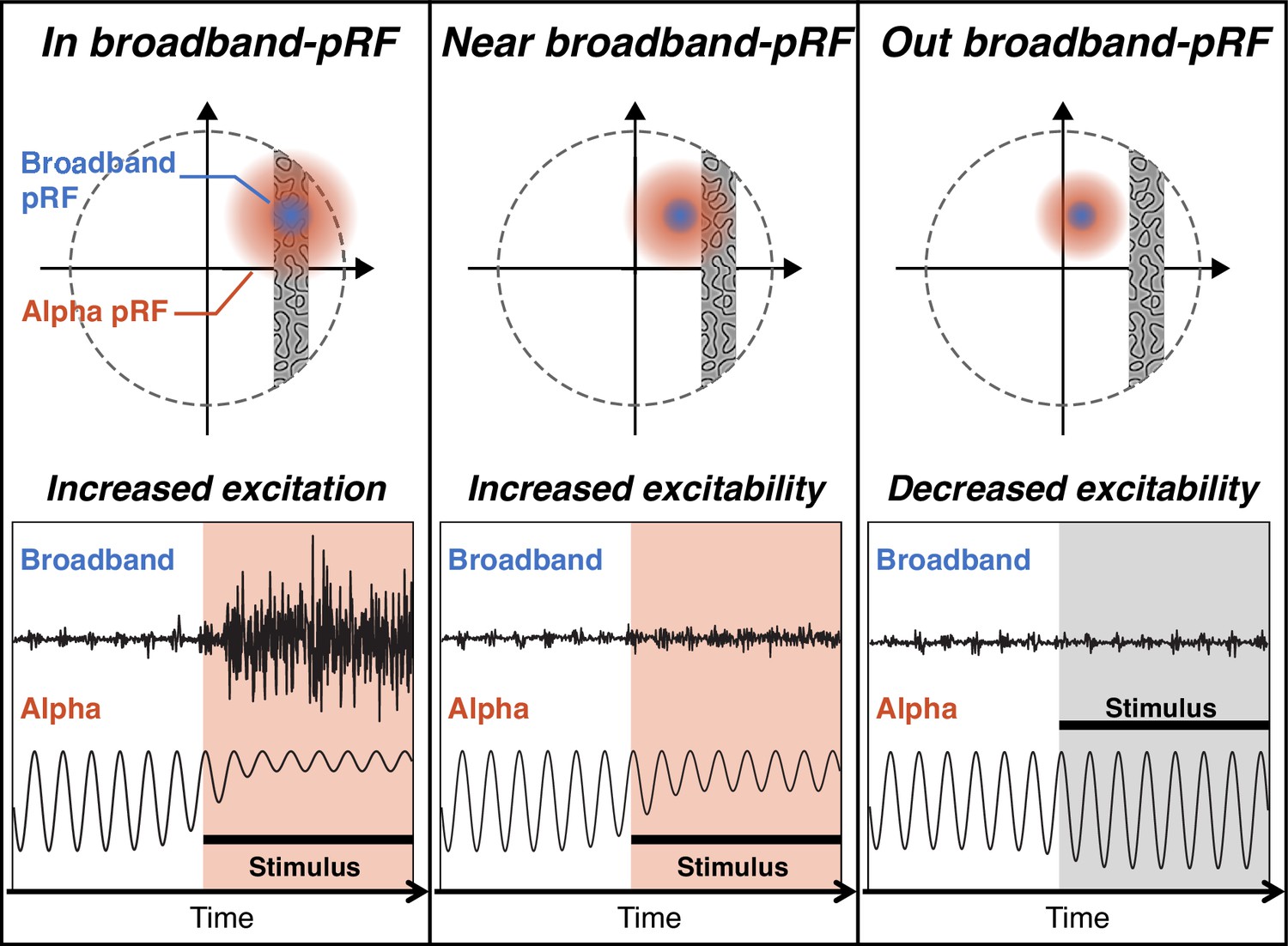 In broadband-pRF

Broadband pRF

Alpha pRF

Increased excitation

Broadband

Alpha

Stimulus

Time

Near broadband-pRF

Increased excitability

Broadband

Alpha

Stimulus

Time

Out broadband-pRF

Decreased excitability

Broadband

Alpha

Stimulus

Time